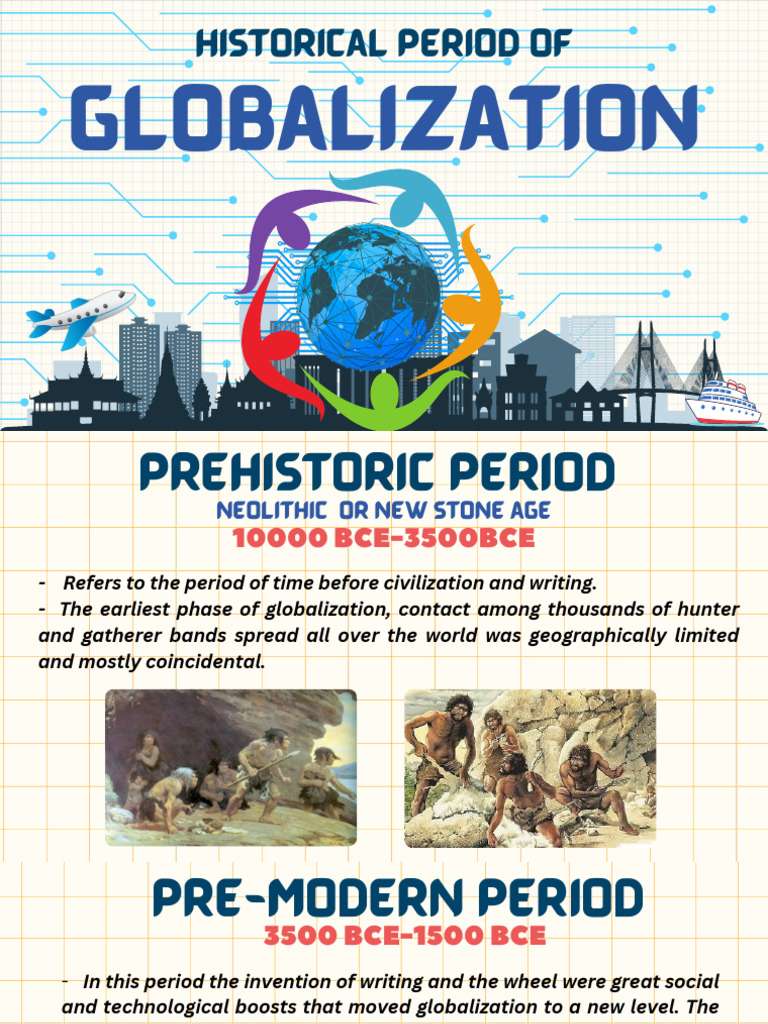 HISTORICAL PERIOD OF
GLOBALIZATION

PREHISTORIC PERIOD
NEOLITHIC OR NEW STONE AGE
10000 BCE-3500BCE

- Refers to the period of time before civilization and writing.
- The earliest phase of globalization, contact among thousands of hunter and gatherer bands spread all over the world was geographically limited and mostly coincidental.

PRE-MODERN PERIOD
3500 BCE-1500 BCE

- In this period the invention of writing and the wheel were great social and technological boosts that moved globalization to a new level. The